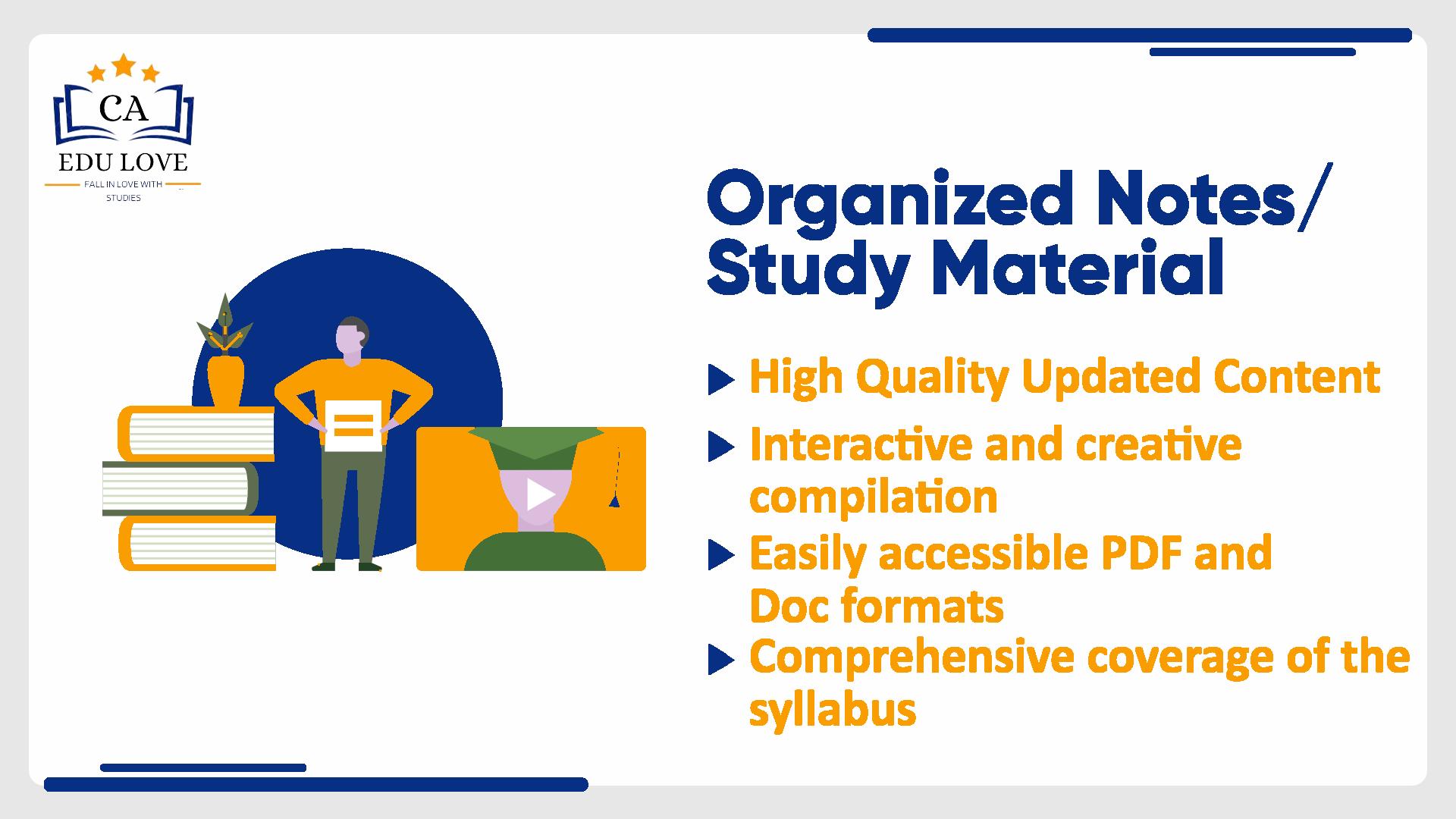 CA
EDU LOVE
FALL IN LOVE WITH STUDIES

Organized Notes/ Study Material

High Quality Updated Content

Interactive and creative compilation

Easily accessible PDF and Doc formats

Comprehensive coverage of the syllabus